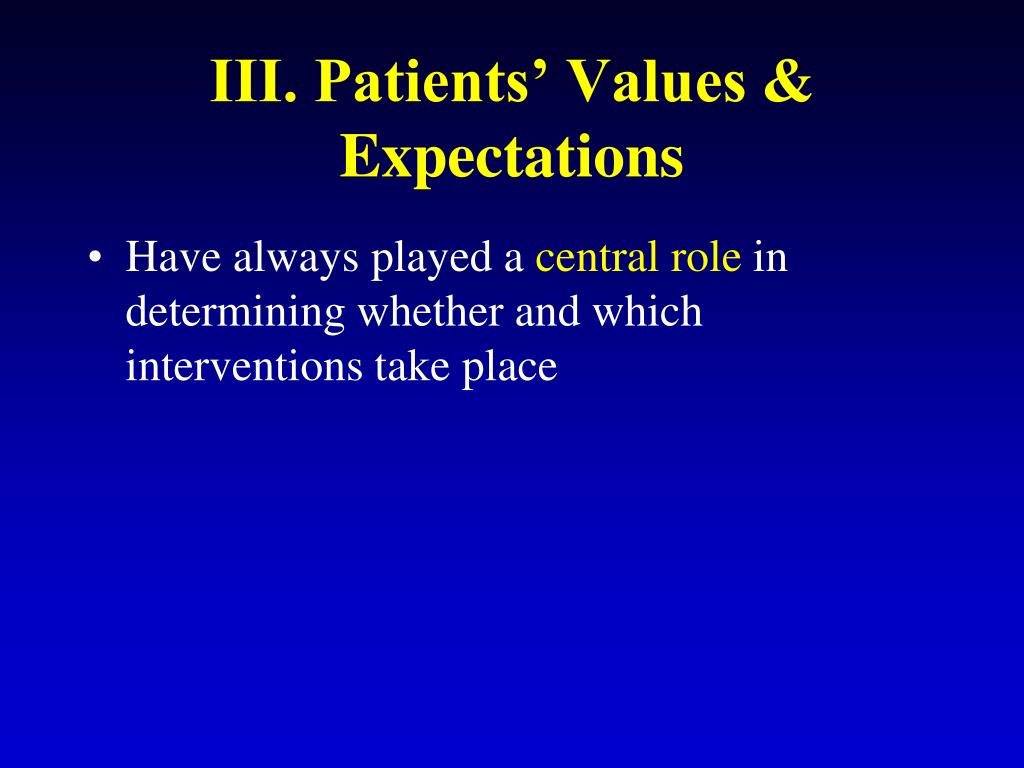 III. Patients’ Values & Expectations

• Have always played a central role in determining whether and which interventions take place